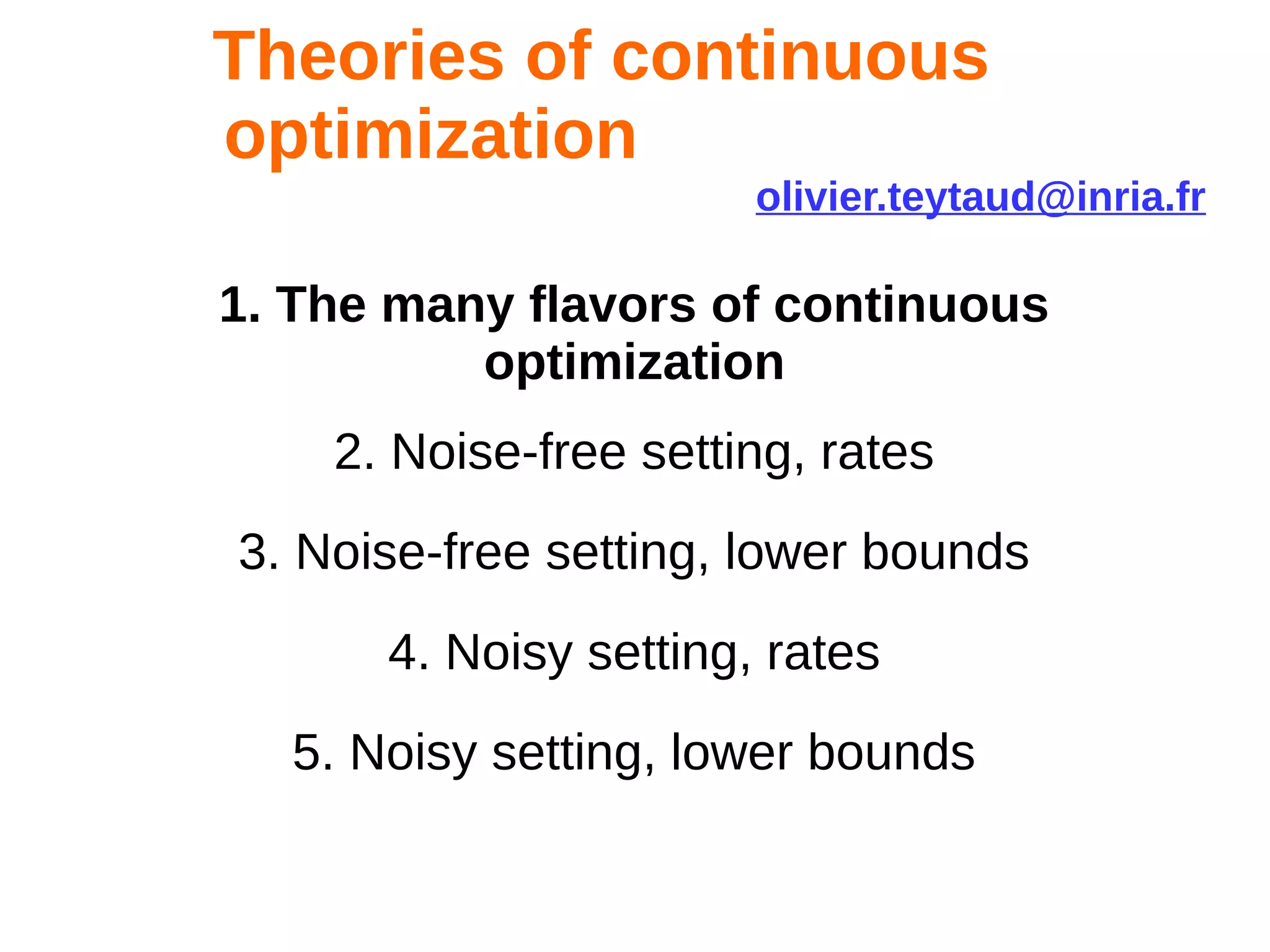 Theories of continuous optimization

olivier.teytaud@inria.fr

1. The many flavors of continuous optimization

2. Noise-free setting, rates

3. Noise-free setting, lower bounds

4. Noisy setting, rates

5. Noisy setting, lower bounds